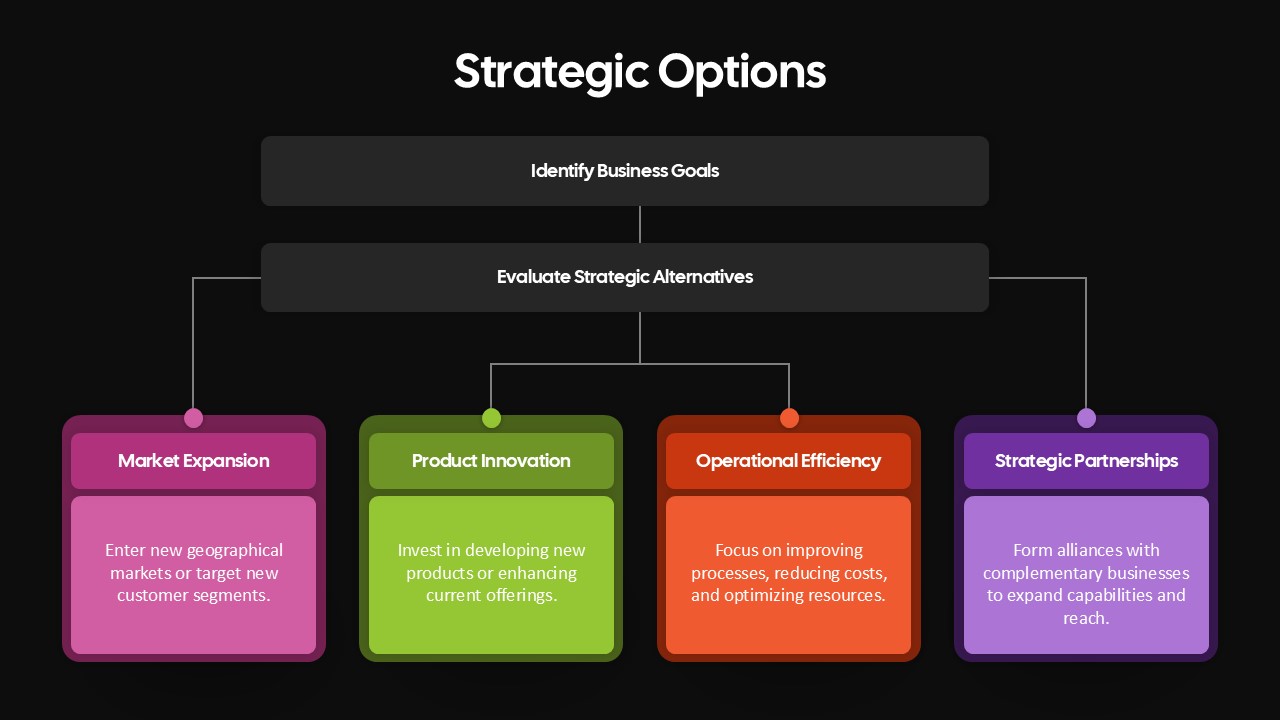 Strategic Options

Identify Business Goals

Evaluate Strategic Alternatives

Market Expansion

Enter new geographical markets or target new customer segments.

Product Innovation

Invest in developing new products or enhancing current offerings.

Operational Efficiency

Focus on improving processes, reducing costs, and optimizing resources.

Strategic Partnerships

Form alliances with complementary businesses to expand capabilities and reach.